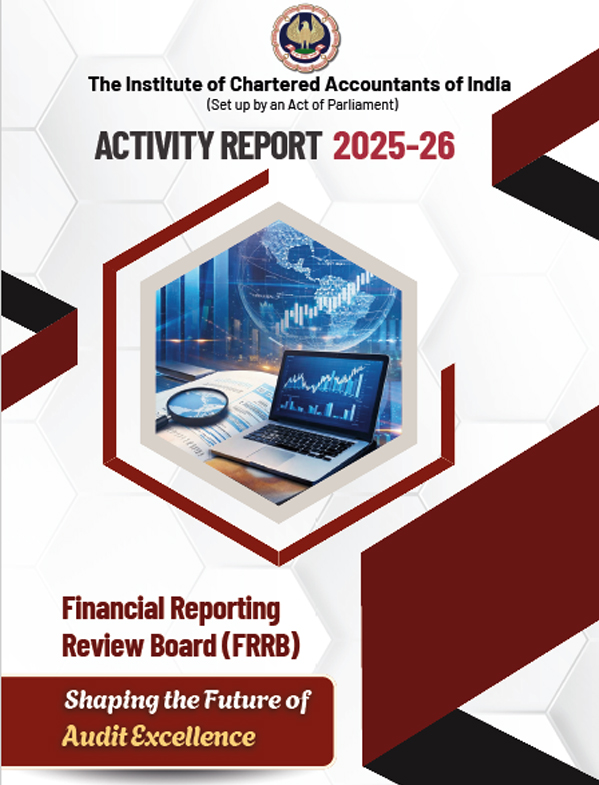 The Institute of Chartered Accountants of India
(Set up by an Act of Parliament)

ACTIVITY REPORT 2025-26

Financial Reporting Review Board (FRRB)

Shaping the Future of Audit Excellence